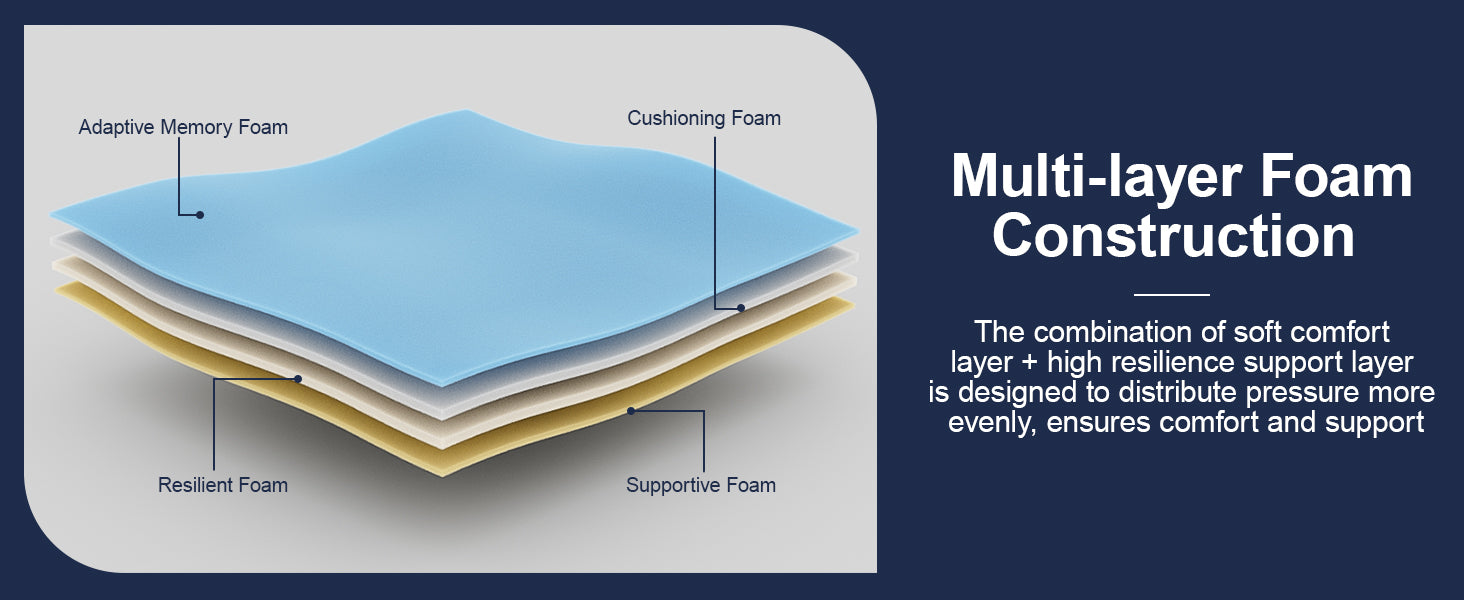 Adaptive Memory Foam

Cushioning Foam

Resilient Foam

Supportive Foam

Multi-layer Foam Construction

The combination of soft comfort layer + high resilience support layer is designed to distribute pressure more evenly, ensures comfort and support